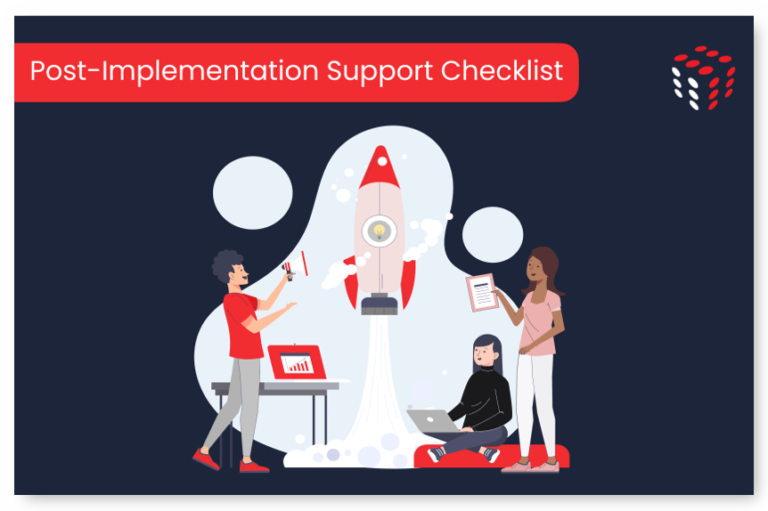 Post-Implementation Support Checklist